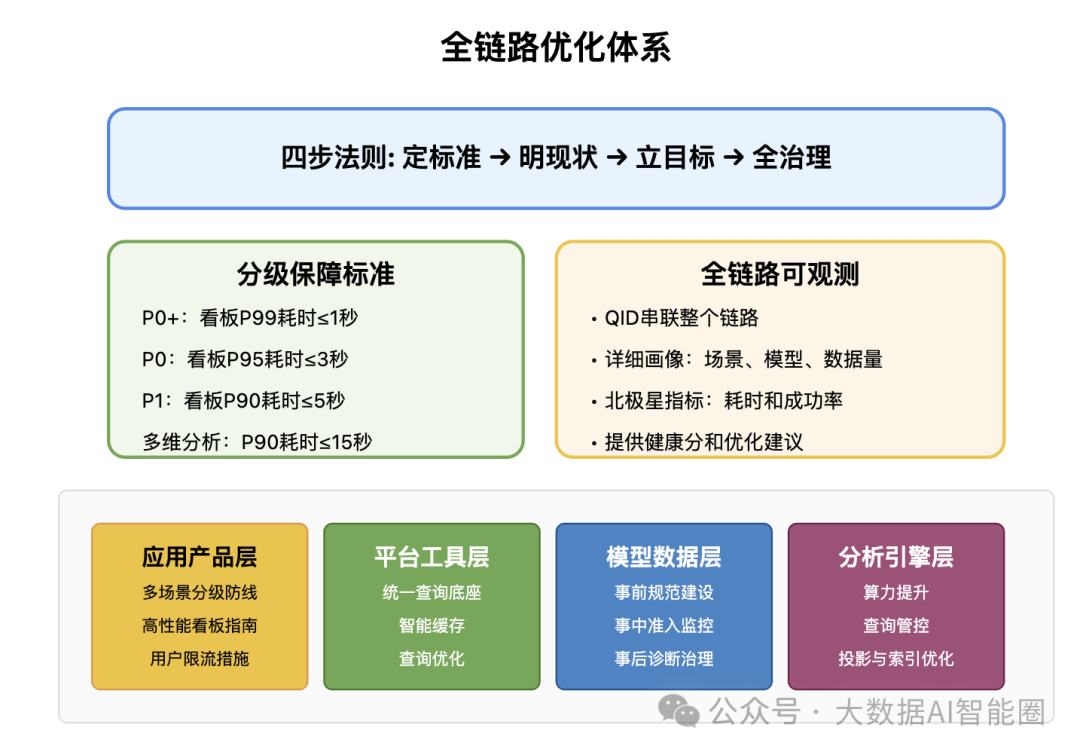 全链路优化体系

四步法则: 定标准 → 明现状 → 立目标 → 全治理

分级保障标准

P0+：看板P99耗时≤1秒

P0：看板P95耗时≤3秒

P1：看板P90耗时≤5秒

多维分析：P90耗时≤15秒

全链路可观测

• QID串联整个链路

• 详细画像：场景、模型、数据量

• 北极星指标：耗时和成功率

• 提供健康分和优化建议

应用产品层

多场景分级防线

高性能看板指南

用户限流措施

平台工具层

统一查询底座

智能缓存

查询优化

模型数据层

事前规范建设

事中准入监控

事后诊断治理

分析引擎层

算力提升

查询管控

投影与索引优化

公众号 · 大数据AI智能圈